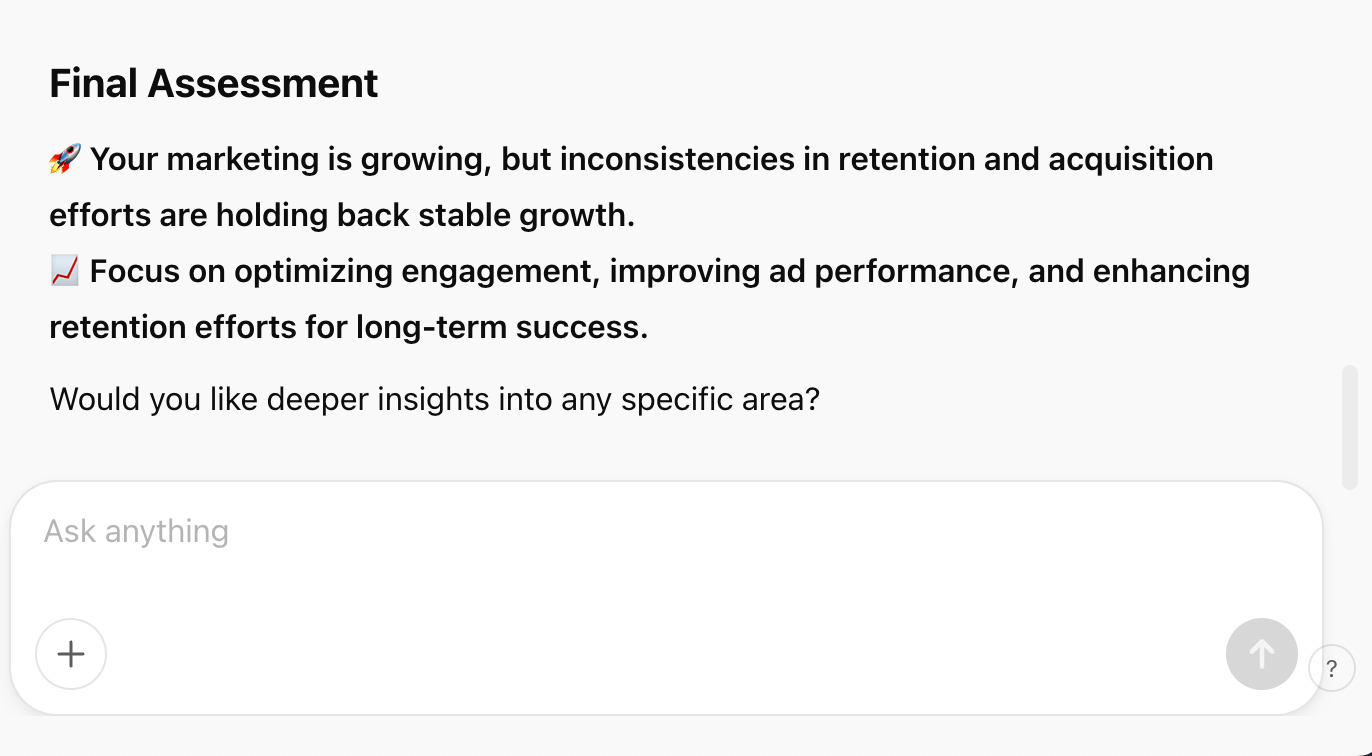 Final Assessment

🚀 Your marketing is growing, but inconsistencies in retention and acquisition efforts are holding back stable growth.
📈 Focus on optimizing engagement, improving ad performance, and enhancing retention efforts for long-term success.

Would you like deeper insights into any specific area?

Ask anything

+

?